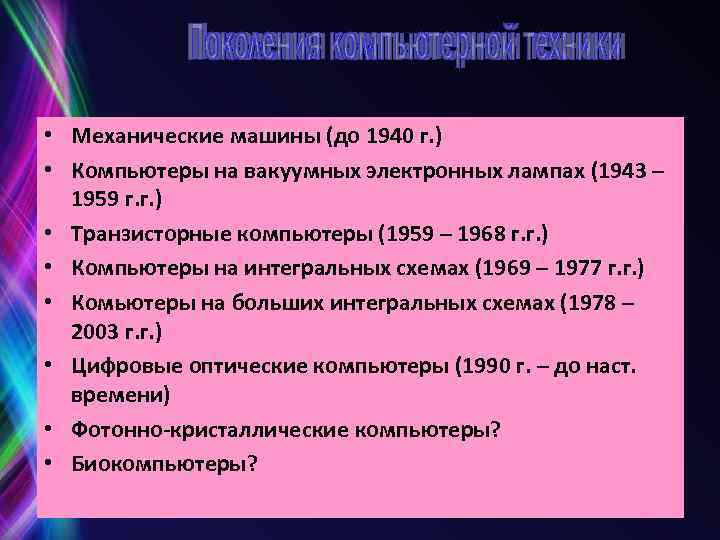 Поколения компьютерной техники

• Механические машины (до 1940 г.)
• Компьютеры на вакуумных электронных лампах (1943 – 1959 г.г.)
• Транзисторные компьютеры (1959 – 1968 г.г.)
• Компьютеры на интегральных схемах (1969 – 1977 г.г.)
• Комьютеры на больших интегральных схемах (1978 – 2003 г.г.)
• Цифровые оптические компьютеры (1990 г. – до наст. времени)
• Фотонно-кристаллические компьютеры?
• Биокомпьютеры?